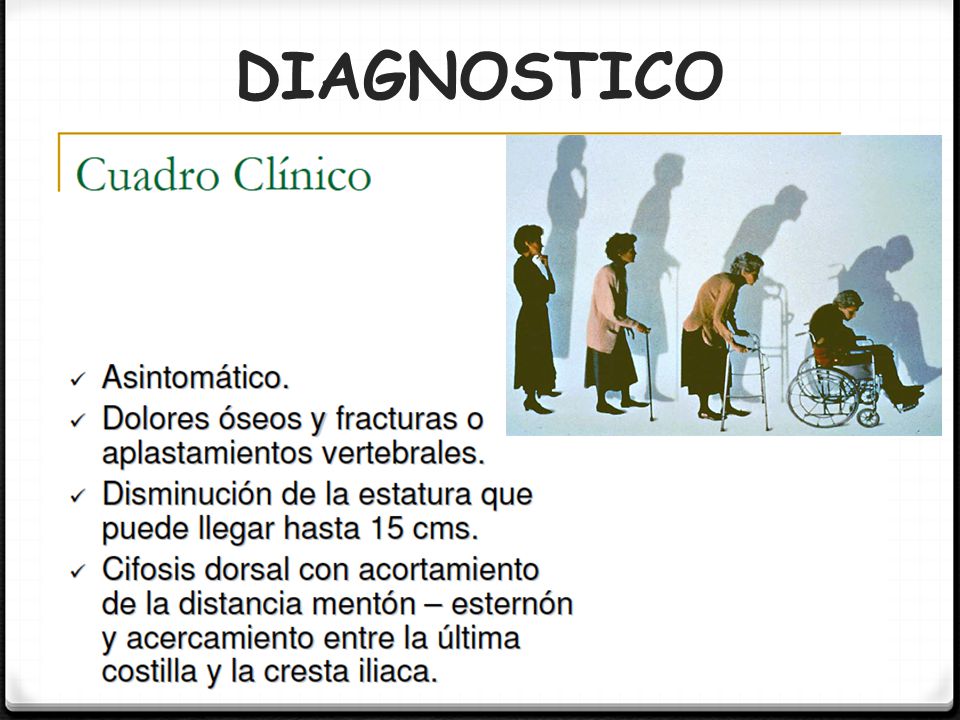 DIAGNOSTICO

Cuadro Clínico

✓ Asintomático.
✓ Dolores óseos y fracturas o aplastamientos vertebrales.
✓ Disminución de la estatura que puede llegar hasta 15 cms.
✓ Cifosis dorsal con acortamiento de la distancia mentón – esternón y acercamiento entre la última costilla y la cresta iliaca.